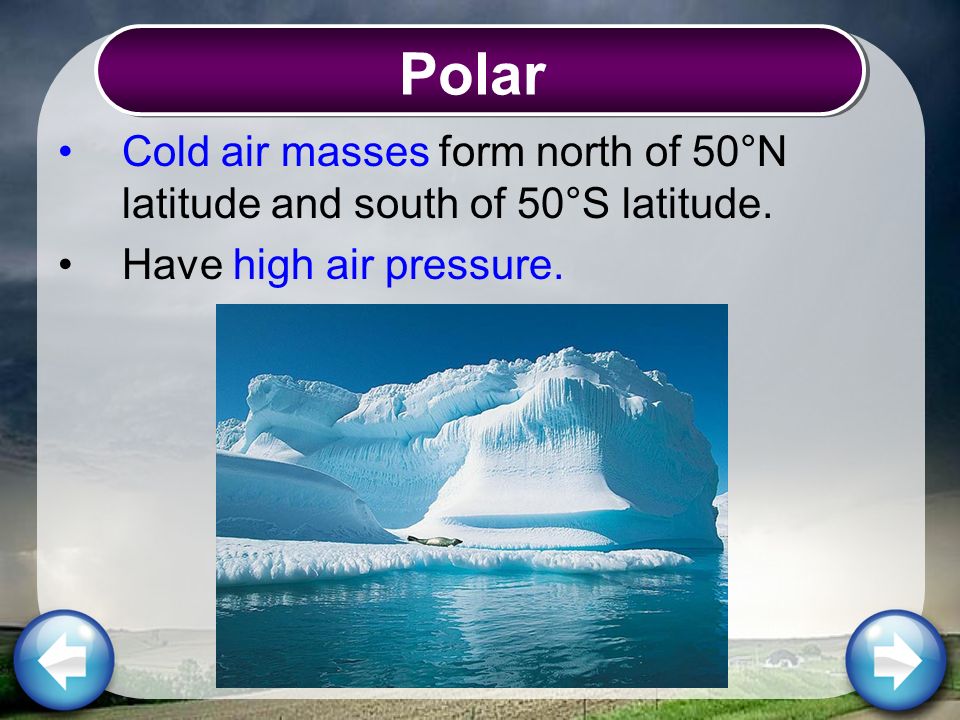 Polar

• Cold air masses form north of 50°N latitude and south of 50°S latitude.

• Have high air pressure.